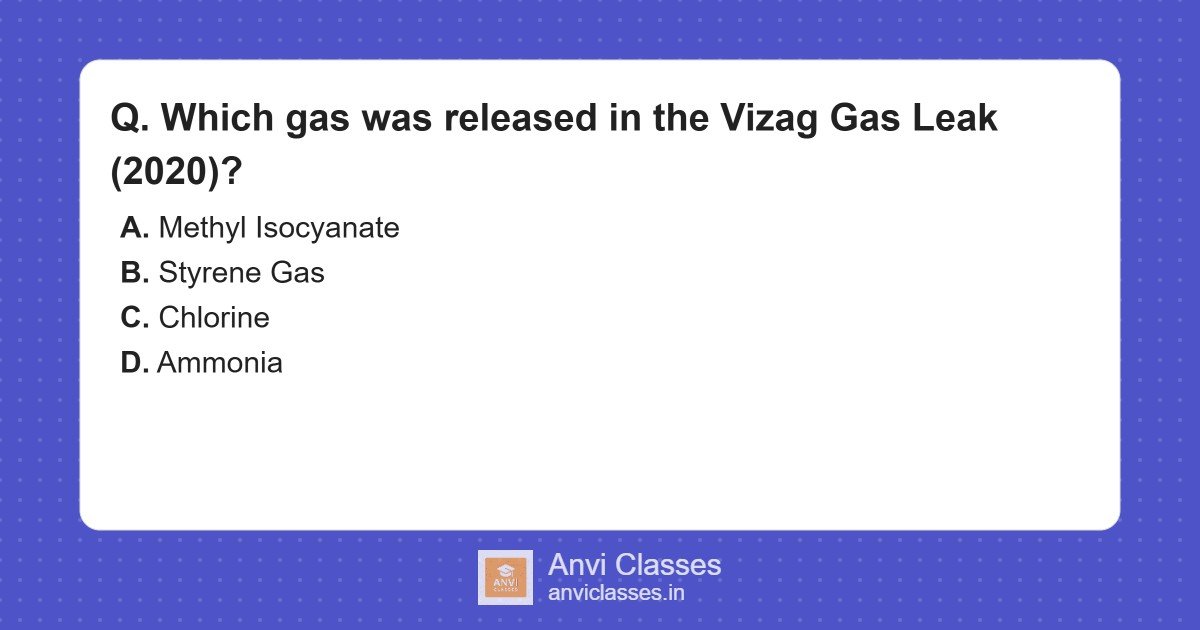 Q. Which gas was released in the Vizag Gas Leak (2020)?

A. Methyl Isocyanate
B. Styrene Gas
C. Chlorine
D. Ammonia

ANVI CLASSES

Anvi Classes
anviclasses.in